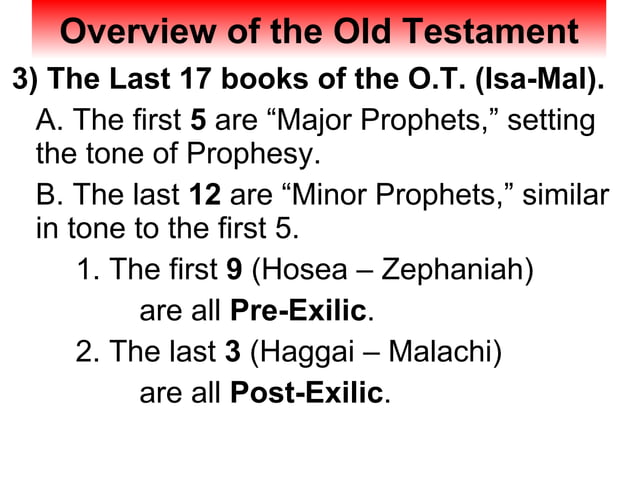 Overview of the Old Testament

3) The Last 17 books of the O.T. (Isa-Mal).

A. The first 5 are “Major Prophets,” setting the tone of Prophesy.

B. The last 12 are “Minor Prophets,” similar in tone to the first 5.

1. The first 9 (Hosea – Zephaniah) are all Pre-Exilic.

2. The last 3 (Haggai – Malachi) are all Post-Exilic.